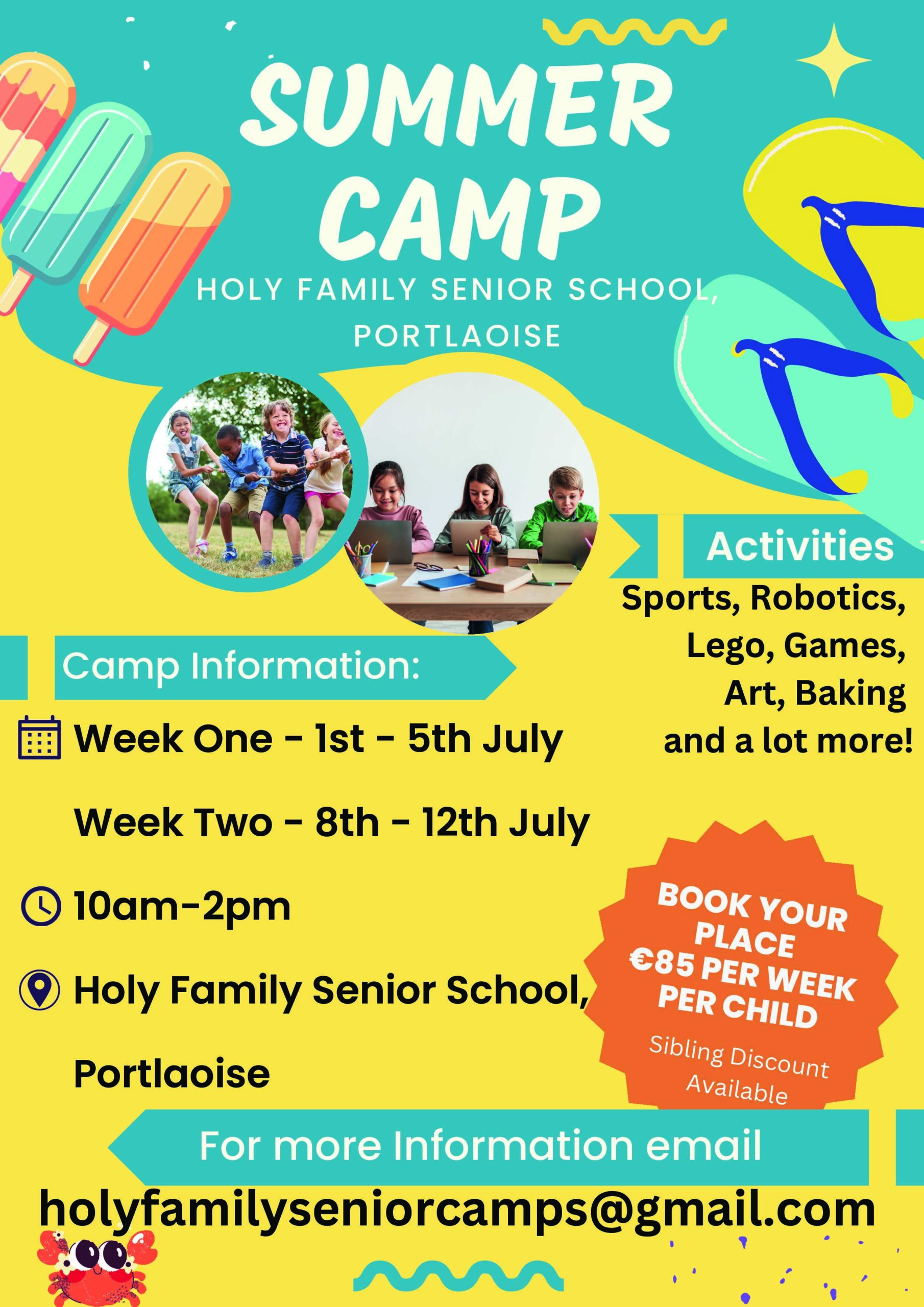 SUMMER CAMP

HOLY FAMILY SENIOR SCHOOL, PORTLAOISE

Activities

Sports, Robotics, Lego, Games, Art, Baking and a lot more!

Camp Information:

Week One - 1st - 5th July

Week Two - 8th - 12th July

10am-2pm

Holy Family Senior School, Portlaoise

BOOK YOUR PLACE €85 PER WEEK PER CHILD

Sibling Discount Available

For more Information email

holyfamilyseniorcamps@gmail.com